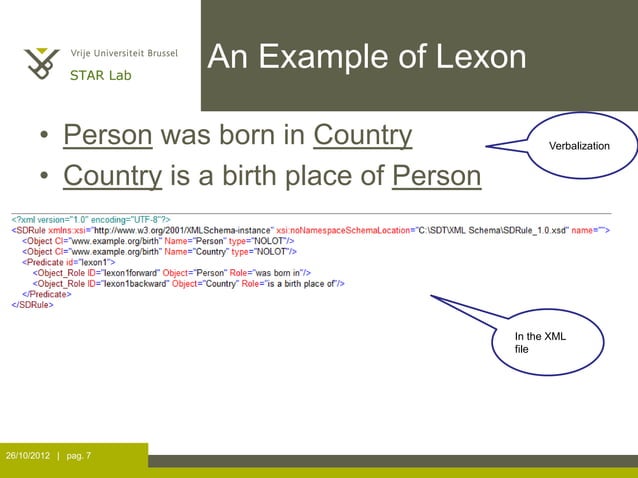 Vrije Universiteit Brussel
STAR Lab

An Example of Lexon

• Person was born in Country
• Country is a birth place of Person

Verbalization

<?xml version="1.0" encoding="UTF-8"?>
<SDRule xmlns:xsi="http://www.w3.org/2001/XMLSchema-instance" xsi:noNamespaceSchemaLocation="C:\SDT\XML Schema\SDRule_1.0.xsd" name="">
<Object CI="www.example.org/birth" Name="Person" type="NOLOT"/>
<Object CI="www.example.org/birth" Name="Country" type="NOLOT"/>
<Predicate id="lexon1">
<Object_Role ID="lexon1forward" Object="Person" Role="was born in"/>
<Object_Role ID="lexon1backward" Object="Country" Role="is a birth place of"/>
</Predicate>
</SDRule>

In the XML file

26/10/2012 | pag. 7